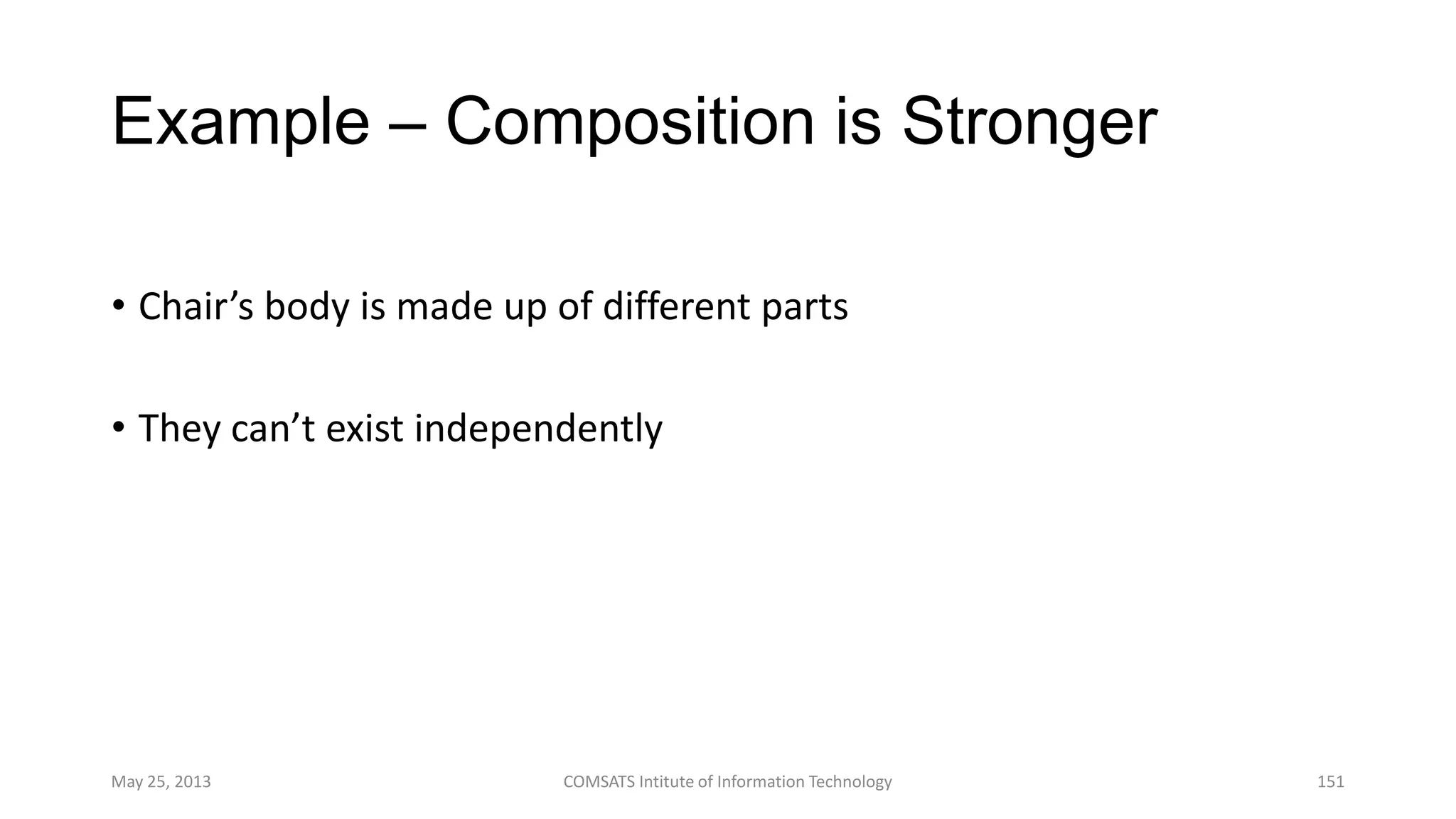 Example – Composition is Stronger

• Chair’s body is made up of different parts

• They can’t exist independently

May 25, 2013

COMSATS Intitute of Information Technology

151